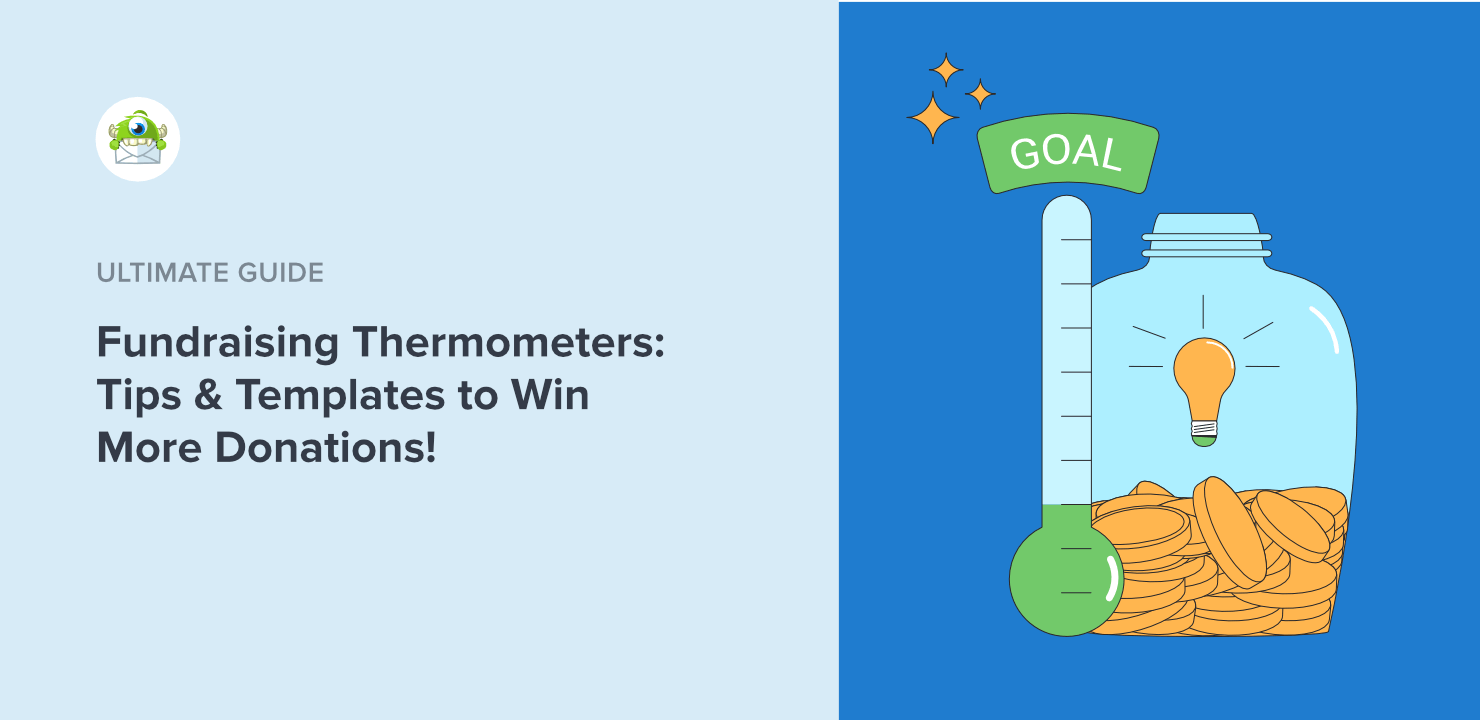 ULTIMATE GUIDE

Fundraising Thermometers: Tips & Templates to Win More Donations!

GOAL